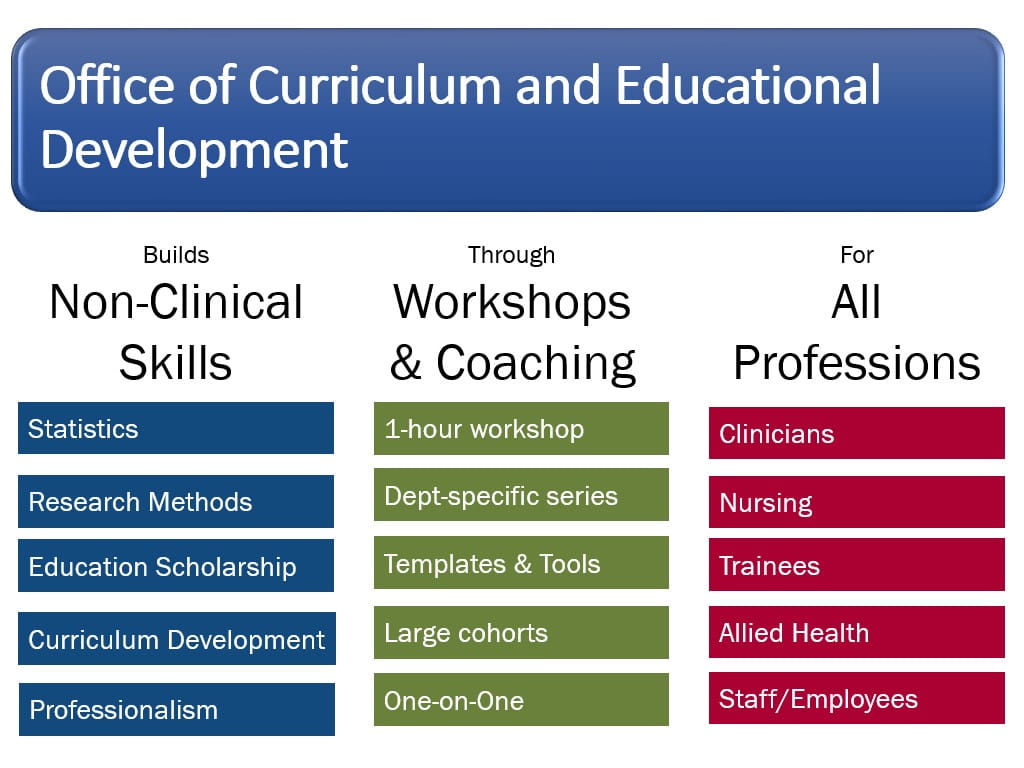 Office of Curriculum and Educational Development

Builds
Non-Clinical Skills

Statistics

Research Methods

Education Scholarship

Curriculum Development

Professionalism

Through
Workshops & Coaching

1-hour workshop

Dept-specific series

Templates & Tools

Large cohorts

One-on-One

For
All Professions

Clinicians

Nursing

Trainees

Allied Health

Staff/Employees